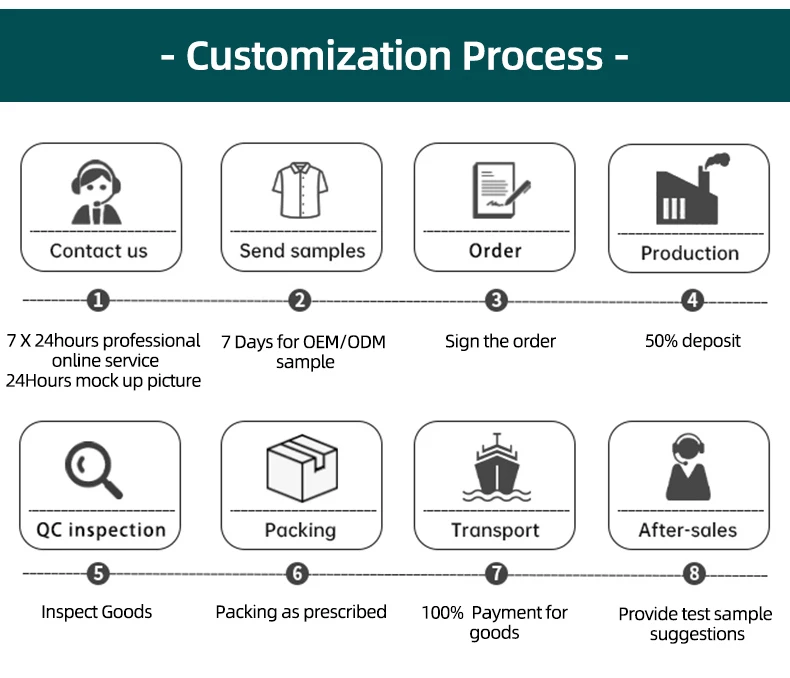 - Customization Process -

Contact us

Send samples

Order

Production

1

2

3

4

7 X 24hours professional online service
24Hours mock up picture

7 Days for OEM/ODM sample

Sign the order

50% deposit

QC inspection

Packing

Transport

After-sales

5

6

7

8

Inspect Goods

Packing as prescribed

100% Payment for goods

Provide test sample suggestions